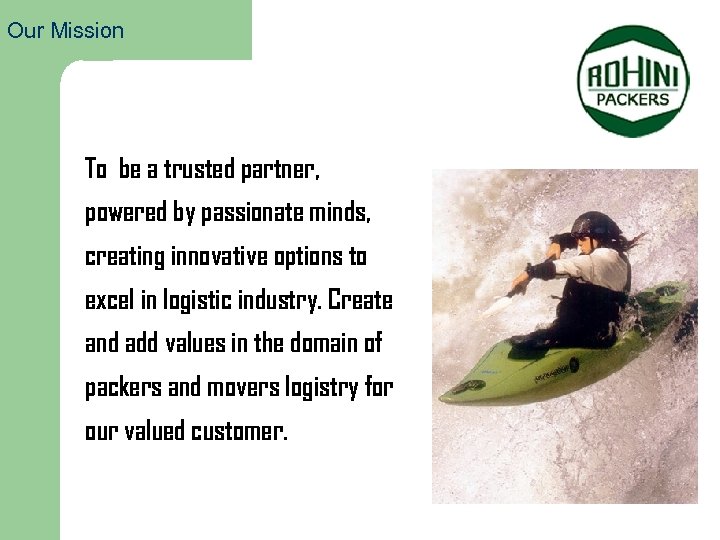 Our Mission

ROHINI
PACKERS

To be a trusted partner, powered by passionate minds, creating innovative options to excel in logistic industry. Create and add values in the domain of packers and movers logistry for our valued customer.